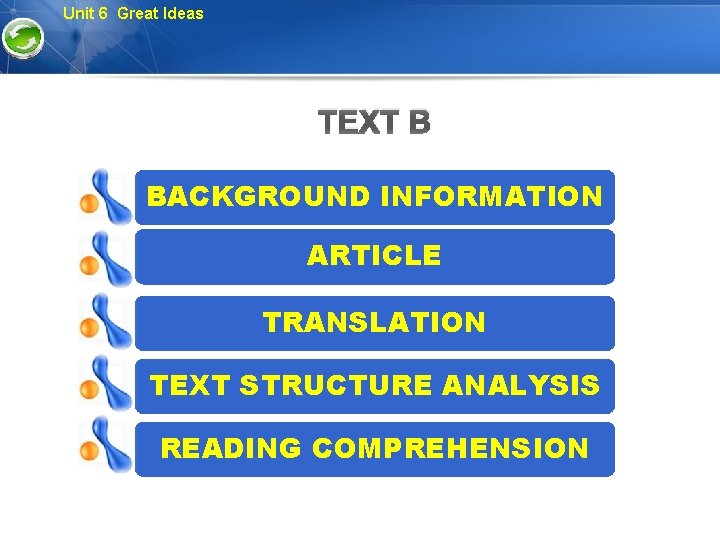 Unit 6 Great Ideas

TEXT B

BACKGROUND INFORMATION

ARTICLE

TRANSLATION

TEXT STRUCTURE ANALYSIS

READING COMPREHENSION